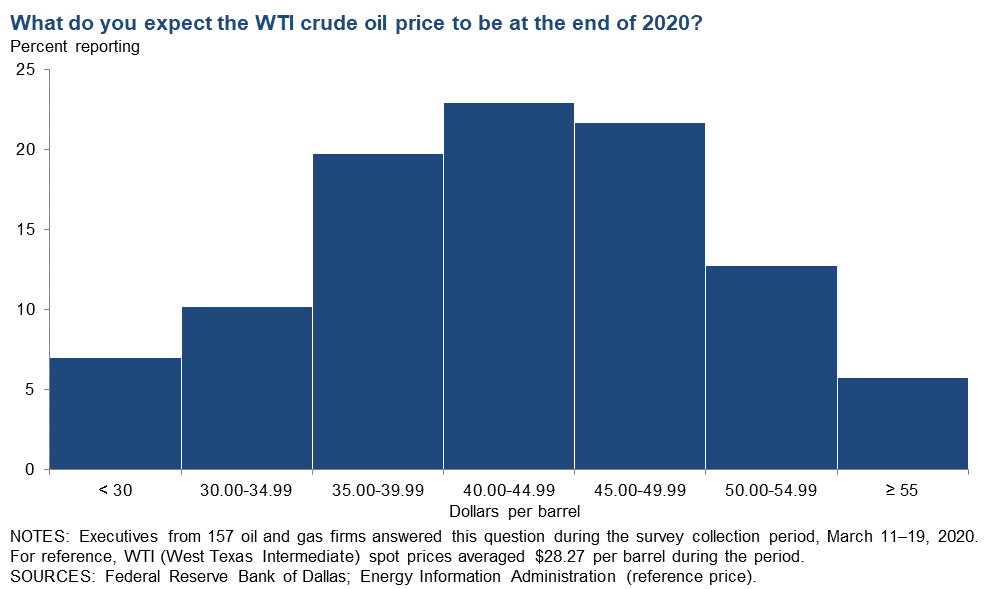 What do you expect the WTI crude oil price to be at the end of 2020?
Percent reporting

25
20
15
10
5
0

< 30
30.00-34.99
35.00-39.99
40.00-44.99
45.00-49.99
50.00-54.99
≥ 55
Dollars per barrel

NOTES: Executives from 157 oil and gas firms answered this question during the survey collection period, March 11–19, 2020. For reference, WTI (West Texas Intermediate) spot prices averaged $28.27 per barrel during the period.
SOURCES: Federal Reserve Bank of Dallas; Energy Information Administration (reference price).